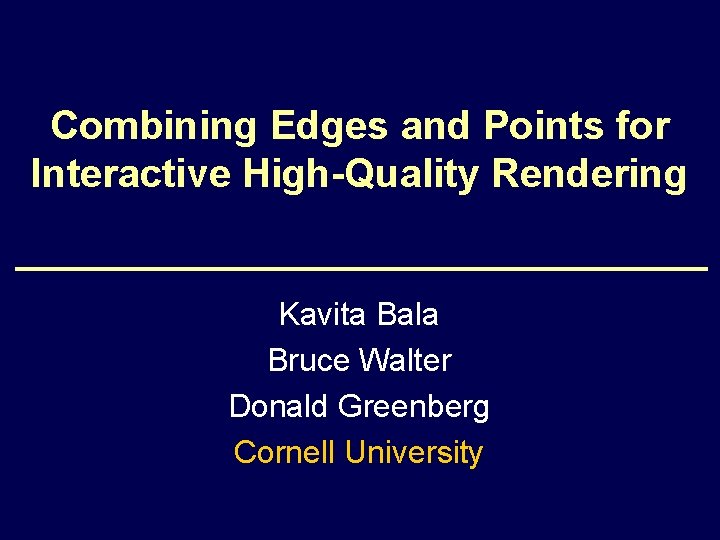 Combining Edges and Points for Interactive High-Quality Rendering

Kavita Bala
Bruce Walter
Donald Greenberg
Cornell University